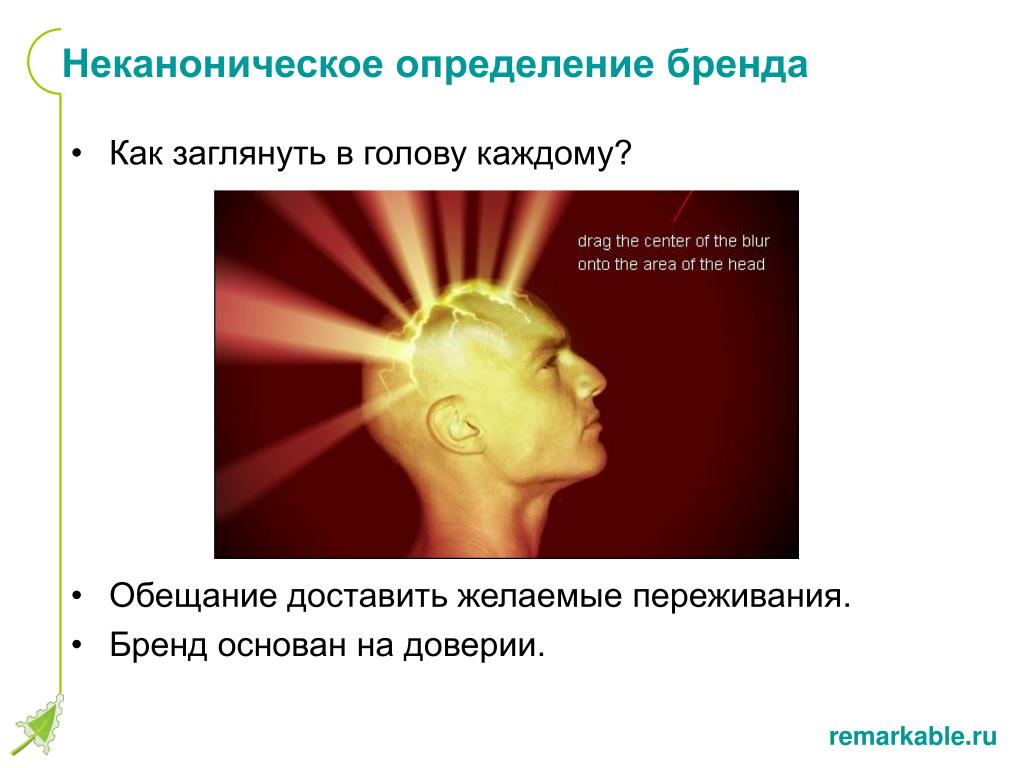 Неканоническое определение бренда

• Как заглянуть в голову каждому?

drag the center of the blur onto the area of the head

• Обещание доставить желаемые переживания.
• Бренд основан на доверии.

remarkable.ru